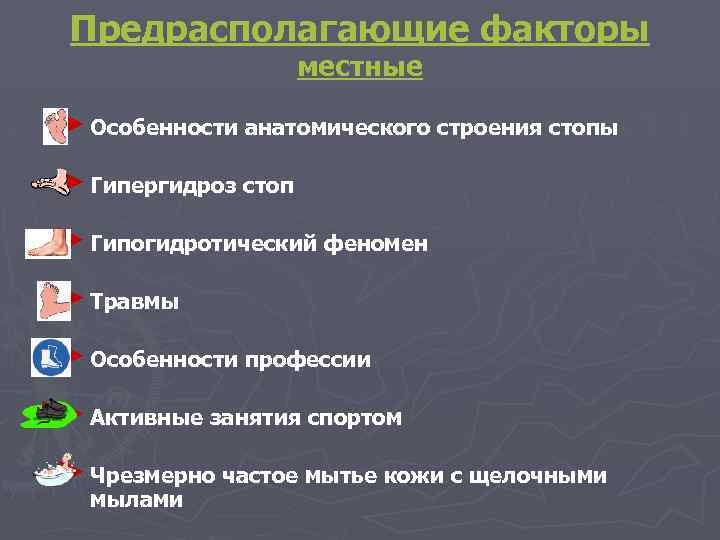 Предрасполагающие факторы
местные

Особенности анатомического строения стопы

Гипергидроз стоп

Гипогидротический феномен

Травмы

Особенности профессии

Активные занятия спортом

Чрезмерно частое мытье кожи с щелочными мылами